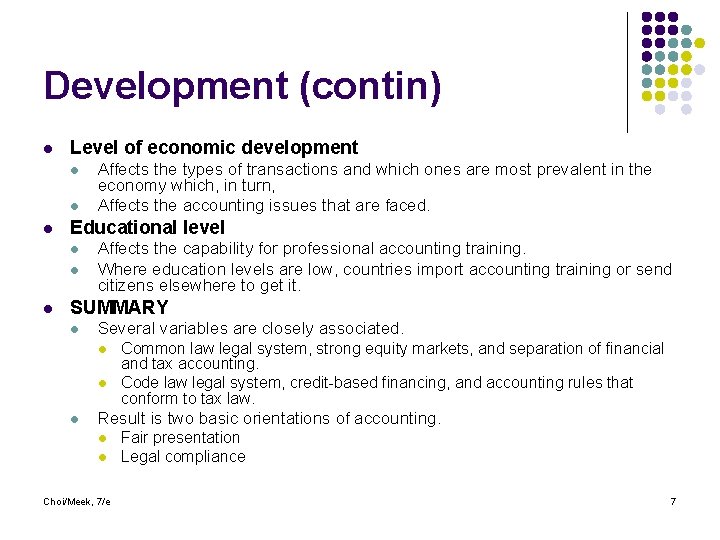 Development (contin)

- Level of economic development
  - Affects the types of transactions and which ones are most prevalent in the economy which, in turn,
  - Affects the accounting issues that are faced.
- Educational level
  - Affects the capability for professional accounting training.
  - Where education levels are low, countries import accounting training or send citizens elsewhere to get it.
- SUMMARY
  - Several variables are closely associated.
    - Common law legal system, strong equity markets, and separation of financial and tax accounting.
    - Code law legal system, credit-based financing, and accounting rules that conform to tax law.
  - Result is two basic orientations of accounting.
    - Fair presentation
    - Legal compliance

Choi/Meek, 7/e

7